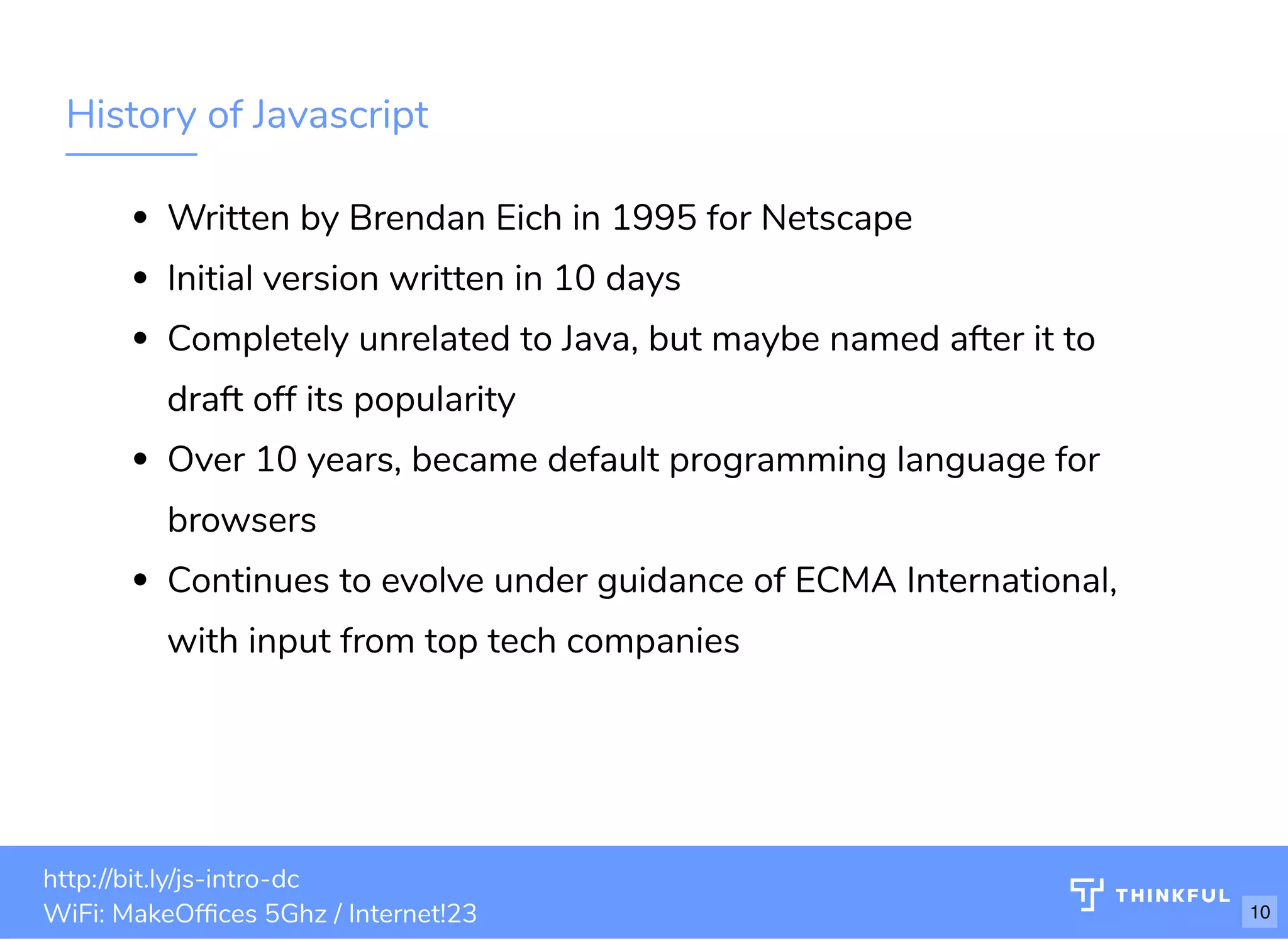 History of Javascript

- Written by Brendan Eich in 1995 for Netscape
- Initial version written in 10 days
- Completely unrelated to Java, but maybe named after it to draft off its popularity
- Over 10 years, became default programming language for browsers
- Continues to evolve under guidance of ECMA International, with input from top tech companies

http://bit.ly/js-intro-dc
WiFi: MakeOffices 5Ghz / Internet!23

THINKFUL

10